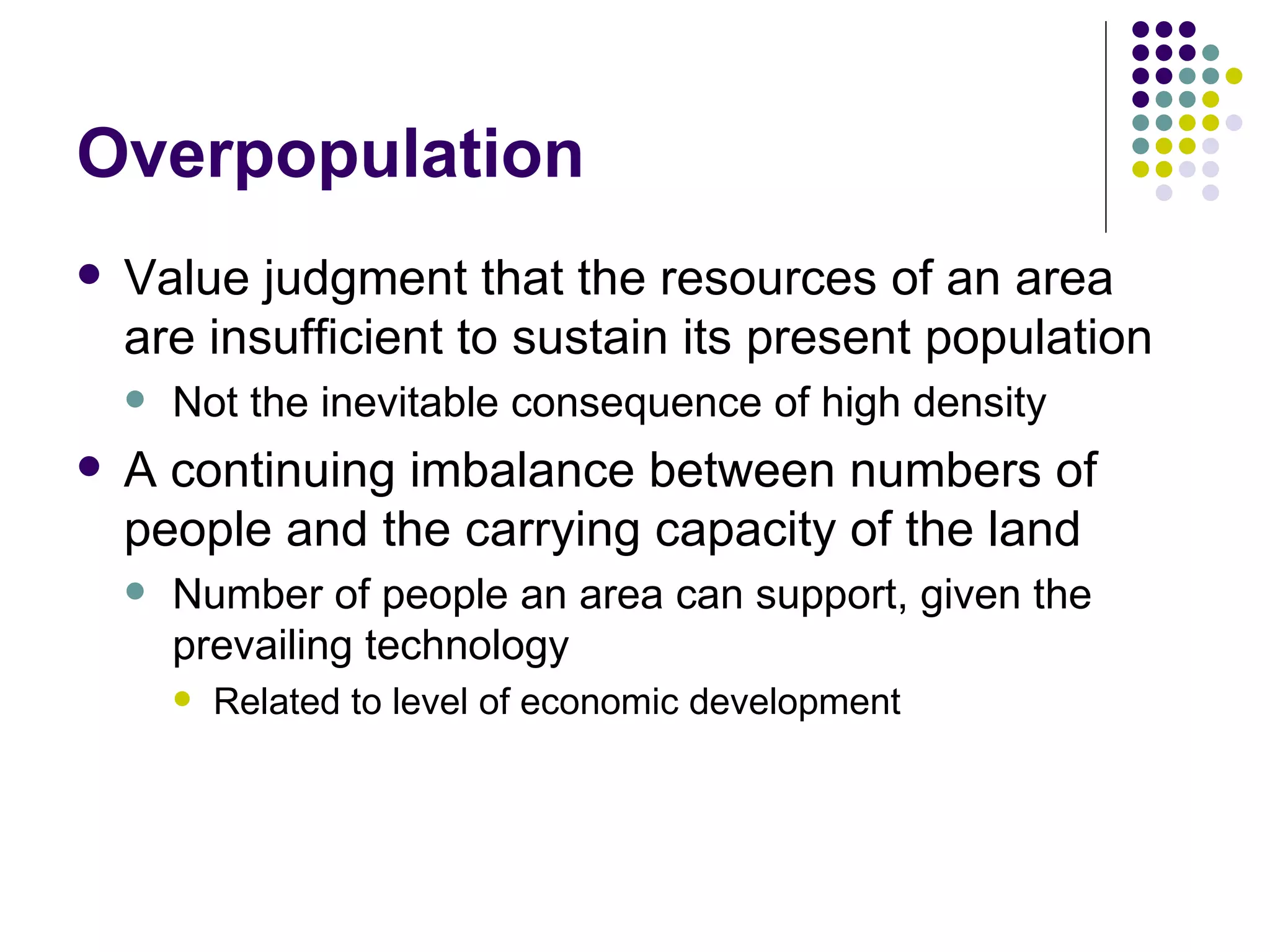 Overpopulation

- Value judgment that the resources of an area are insufficient to sustain its present population
  - Not the inevitable consequence of high density
- A continuing imbalance between numbers of people and the carrying capacity of the land
  - Number of people an area can support, given the prevailing technology
    - Related to level of economic development